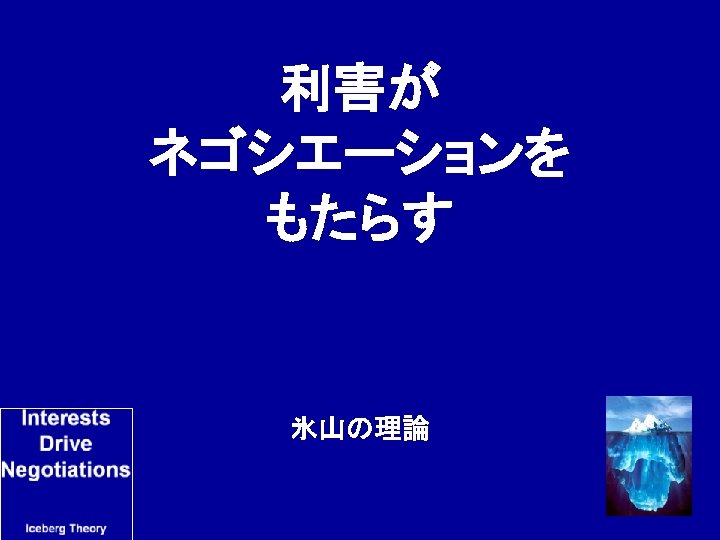 利害が
ネゴシエーションを
もたらす

氷山の理論

Interests
Drive
Negotiations

Iceberg Theory